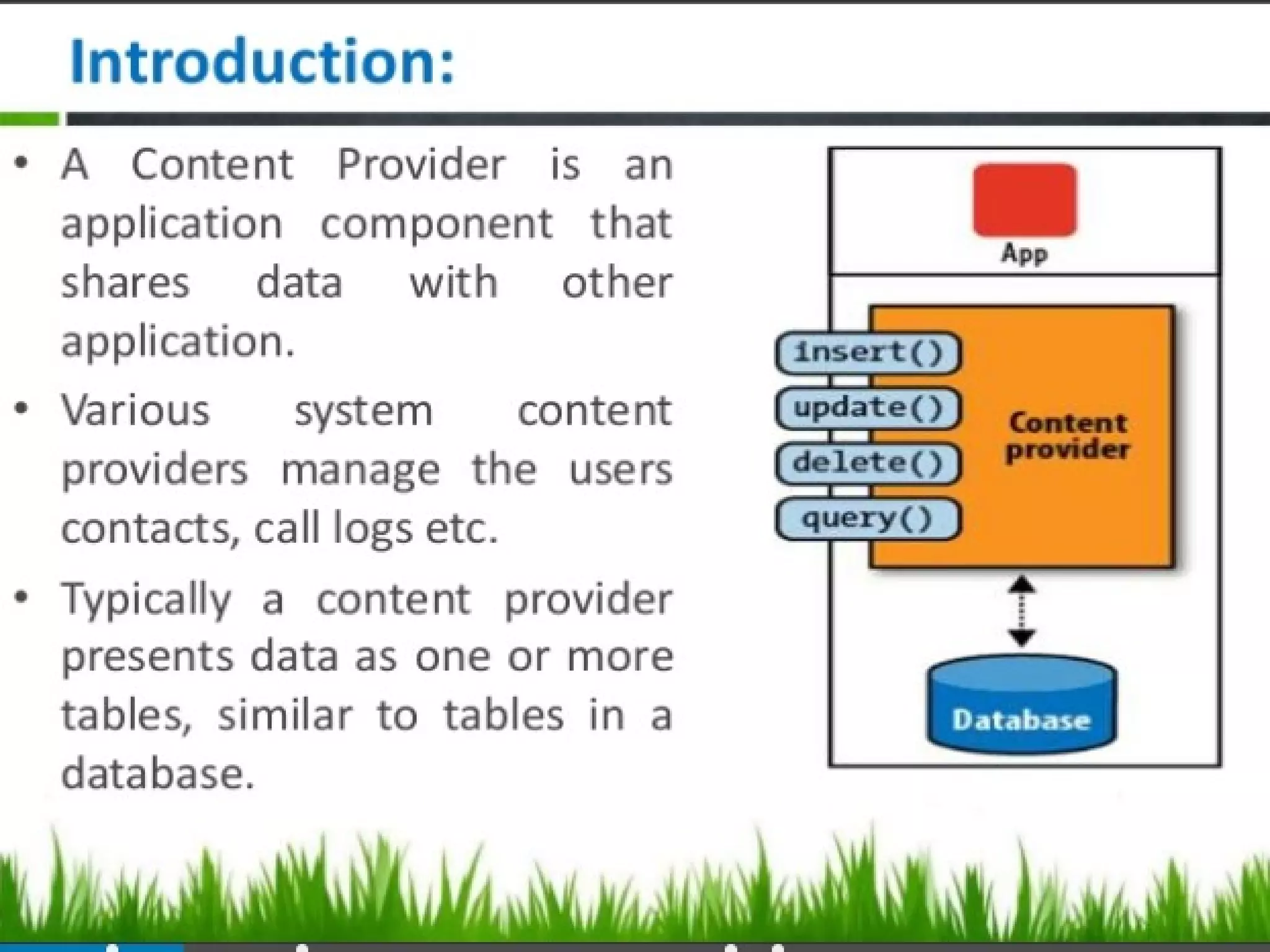 Introduction:

• A Content Provider is an application component that shares data with other application.

• Various system content providers manage the users contacts, call logs etc.

• Typically a content provider presents data as one or more tables, similar to tables in a database.

App

insert()
update()
delete()
query()

Content provider

Database